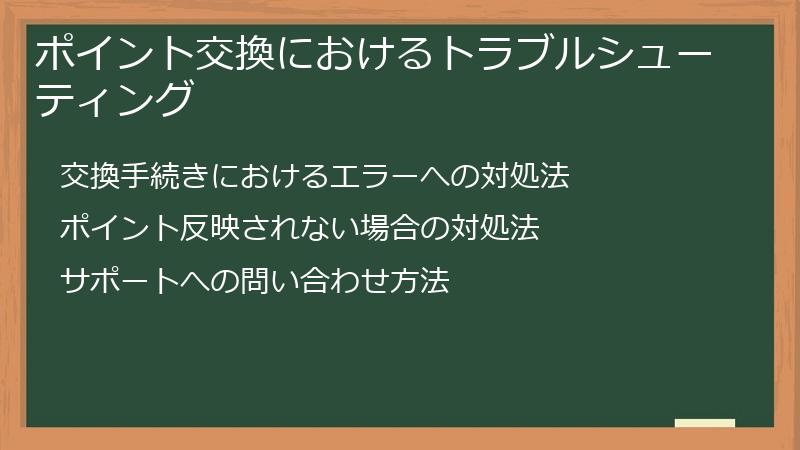 ポイント交換におけるトラブルシューティング

交換手続きにおけるエラーへの対処法

ポイント反映されない場合の対処法

サポートへの問い合わせ方法